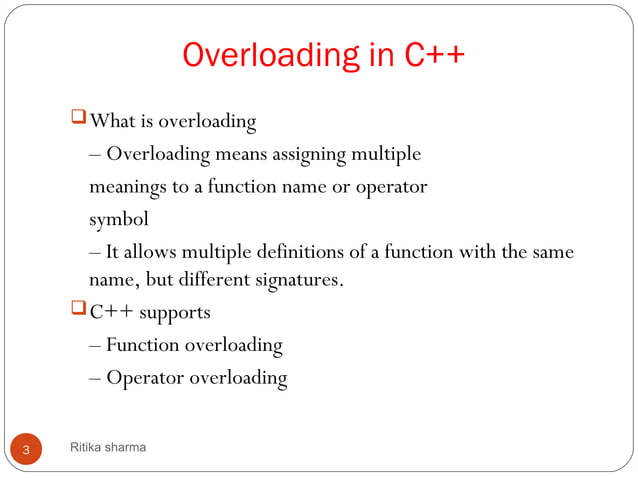 Overloading in C++

❑ What is overloading

– Overloading means assigning multiple meanings to a function name or operator symbol

– It allows multiple definitions of a function with the same name, but different signatures.

❑ C++ supports

– Function overloading

– Operator overloading

3

Ritika sharma